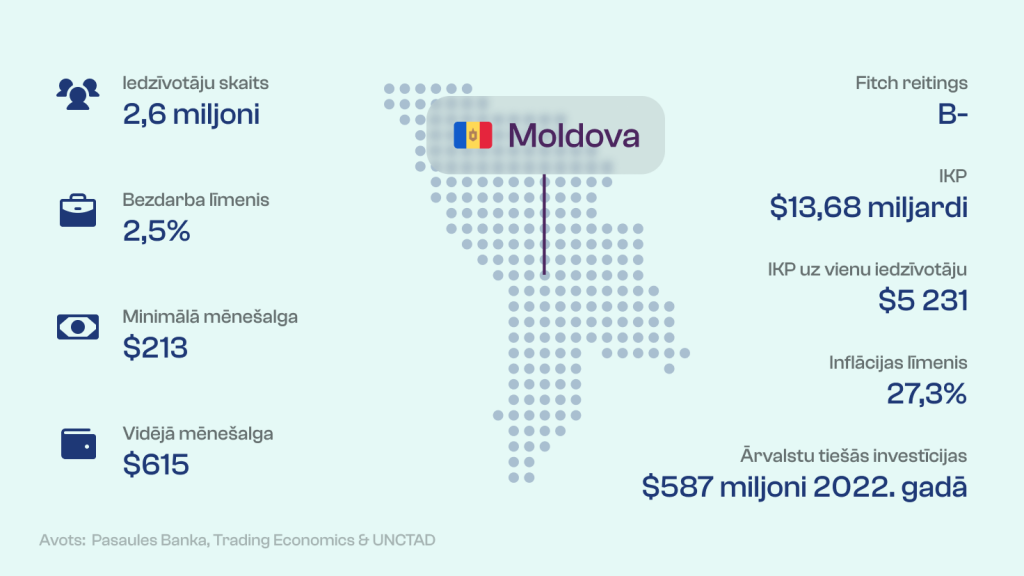 Iedzīvotāju skaits
2,6 miljoni

Bezdarba līmenis
2,5%

Minimālā mēnešalga
$213

Vidējā mēnešalga
$615

Moldova

Fitch reitings
B-

IKP
$13,68 miljardi

IKP uz vienu iedzīvotāju
$5 231

Inflācijas līmenis
27,3%

Ārvalstu tiešās investīcijas
$587 miljoni 2022. gadā

Avots: Pasaules Banka, Trading Economics & UNCTAD